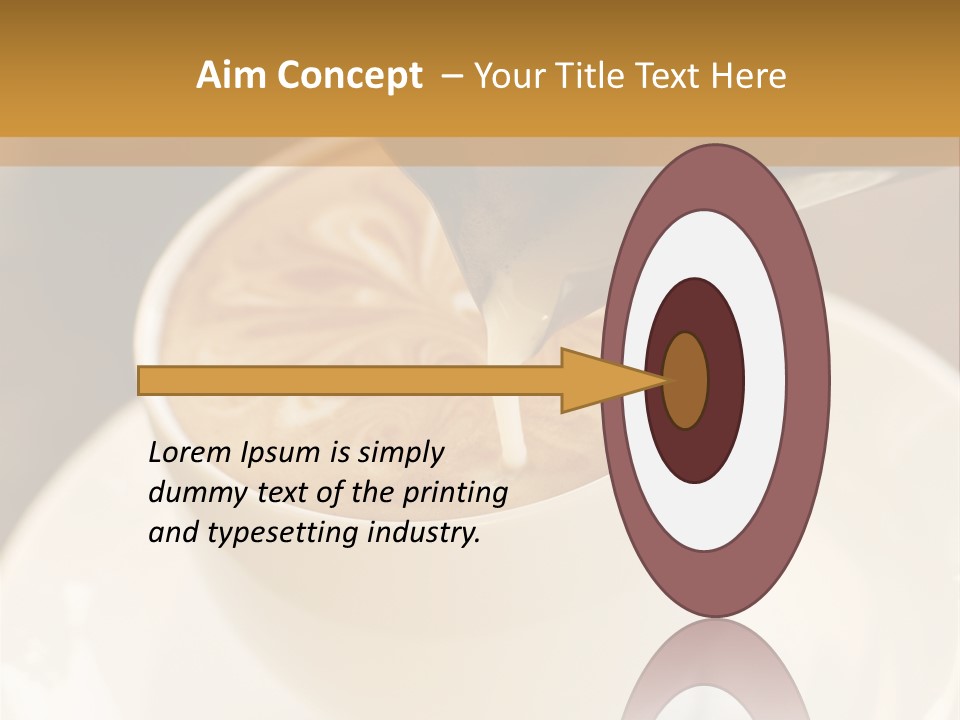 Aim Concept – Your Title Text Here

Lorem Ipsum is simply dummy text of the printing and typesetting industry.